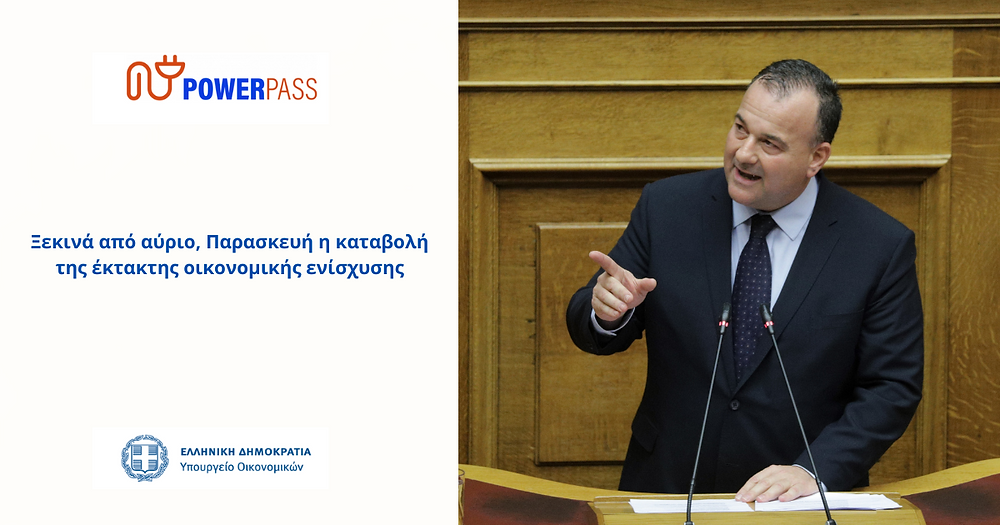 POWERPASS

Ξεκινά από αύριο, Παρασκευή η καταβολή της έκτακτης οικονομικής ενίσχυσης

ΕΛΛΗΝΙΚΗ ΔΗΜΟΚΡΑΤΙΑ
Υπουργείο Οικονομικών